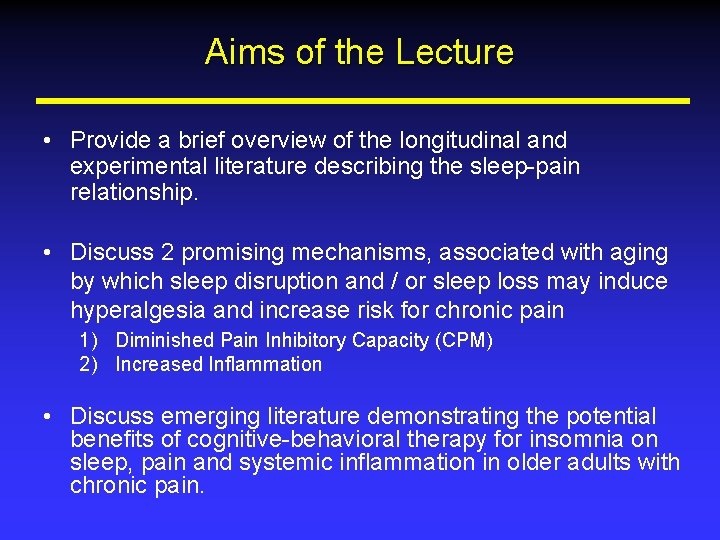 Aims of the Lecture

• Provide a brief overview of the longitudinal and experimental literature describing the sleep-pain relationship.

• Discuss 2 promising mechanisms, associated with aging by which sleep disruption and / or sleep loss may induce hyperalgesia and increase risk for chronic pain

1) Diminished Pain Inhibitory Capacity (CPM)
2) Increased Inflammation

• Discuss emerging literature demonstrating the potential benefits of cognitive-behavioral therapy for insomnia on sleep, pain and systemic inflammation in older adults with chronic pain.